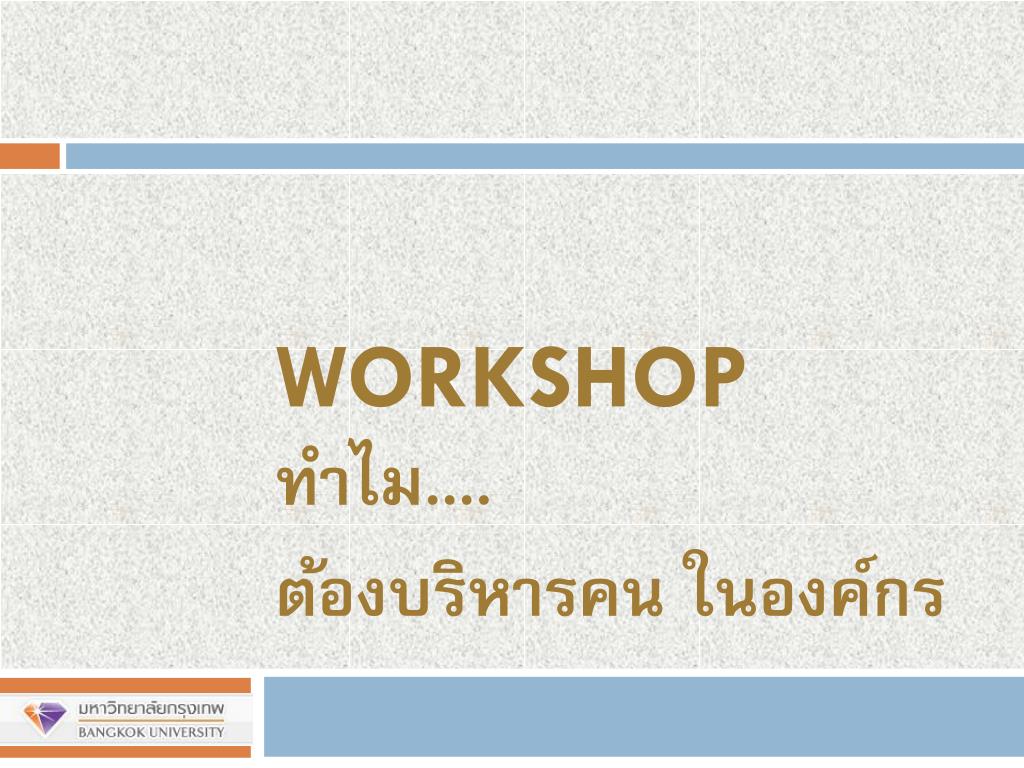 WORKSHOP
ทำไม....

ต้องบริหารคน ในองค์กร

มหาวิทยาลัยกรุงเทพ
BANGKOK UNIVERSITY